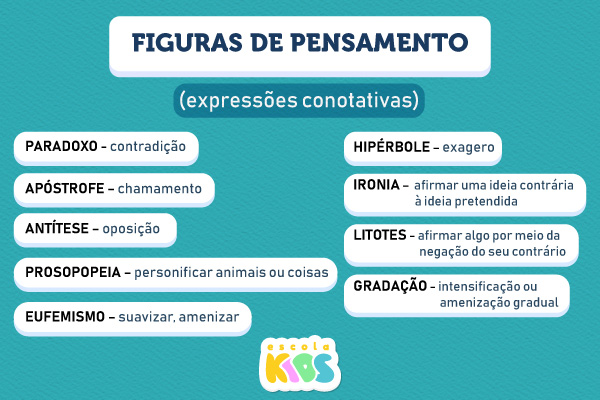 FIGURAS DE PENSAMENTO

(expressões conotativas)

PARADOXO – contradição

APÓSTROFE – chamamento

ANTÍTESE – oposição

PROSOPOPEIA – personificar animais ou coisas

EUFEMISMO – suavizar, amenizar

HIPÉRBOLE – exagero

IRONIA – afirmar uma ideia contrária à ideia pretendida

LITOTES – afirmar algo por meio da negação do seu contrário

GRADAÇÃO – intensificação ou amenização gradual

escola KIDS